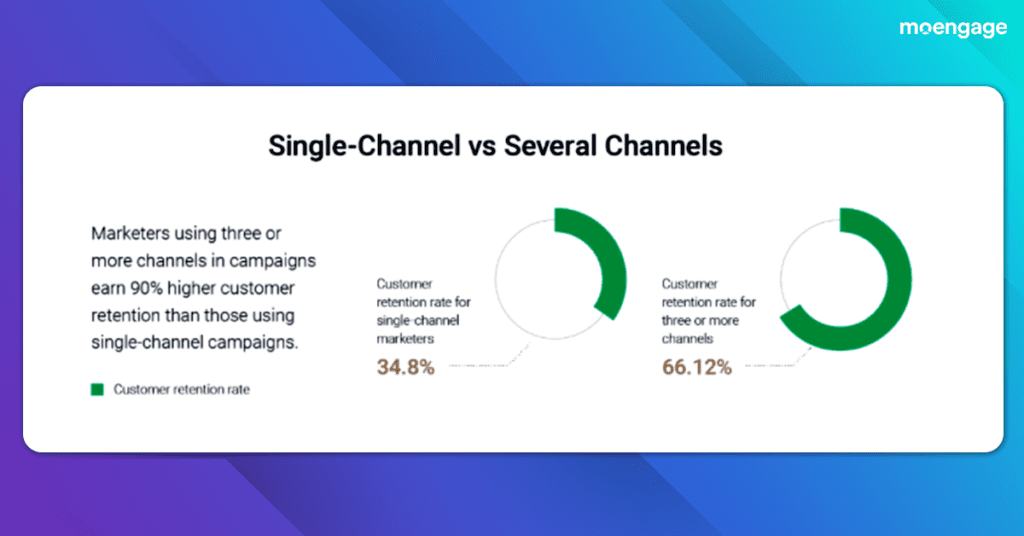 moengage

Single-Channel vs Several Channels

Marketers using three or more channels in campaigns earn 90% higher customer retention than those using single-channel campaigns.

Customer retention rate

Customer retention rate for single-channel marketers
34.8%

Customer retention rate for three or more channels
66.12%